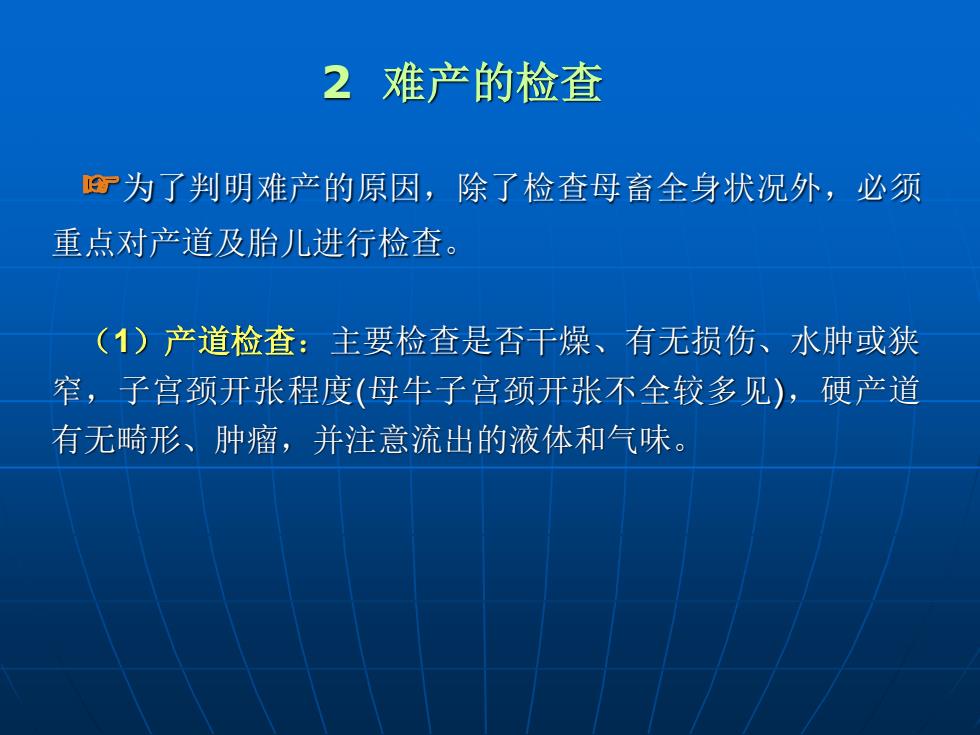 2 难产的检查

☞为了判明难产的原因，除了检查母畜全身状况外，必须重点对产道及胎儿进行检查。

（1）产道检查：主要检查是否干燥、有无损伤、水肿或狭窄，子宫颈开张程度(母牛子宫颈开张不全较多见)，硬产道有无畸形、肿瘤，并注意流出的液体和气味。